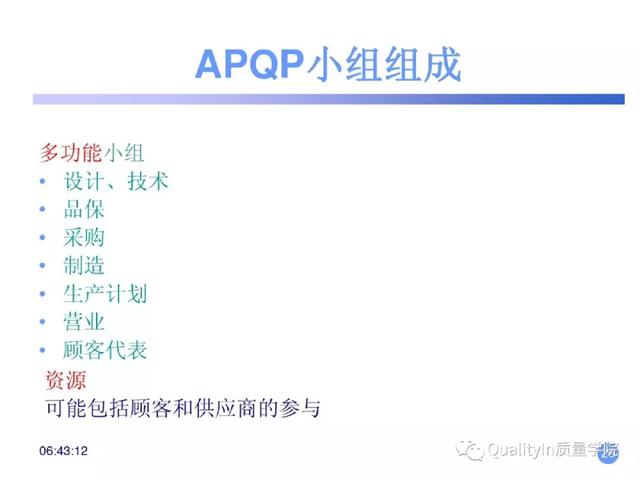 APQP小组组成

多功能小组
• 设计、技术
• 品保
• 采购
• 制造
• 生产计划
• 营业
• 顾客代表

资源
可能包括顾客和供应商的参与

06:43:12

QualityIn质量学院